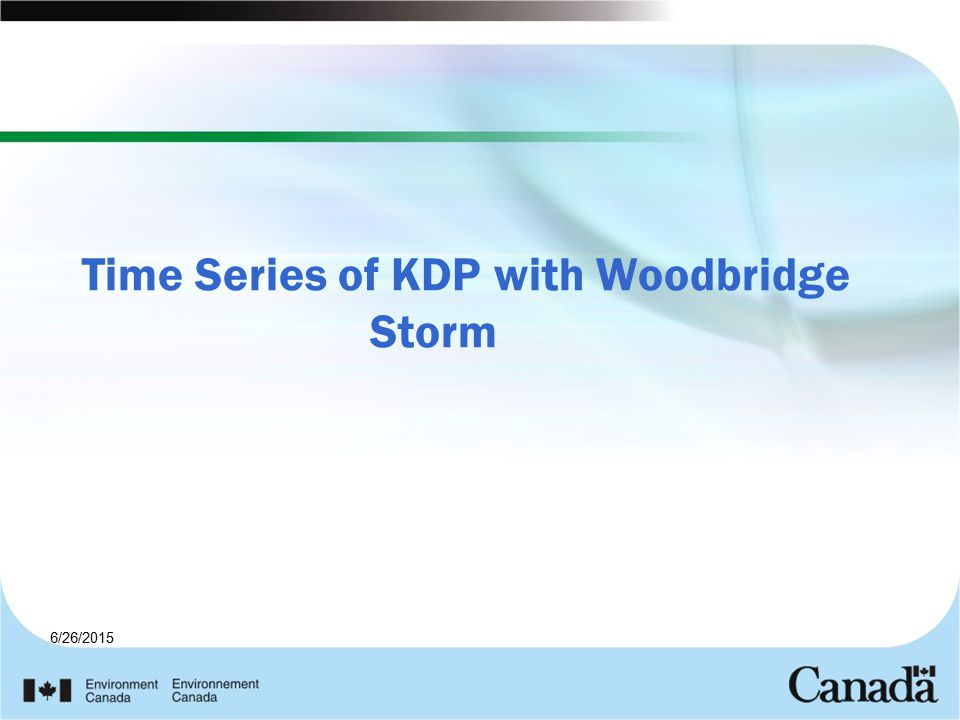 Time Series of KDP with Woodbridge Storm

6/26/2015

Environment Canada Environnement Canada

Canada